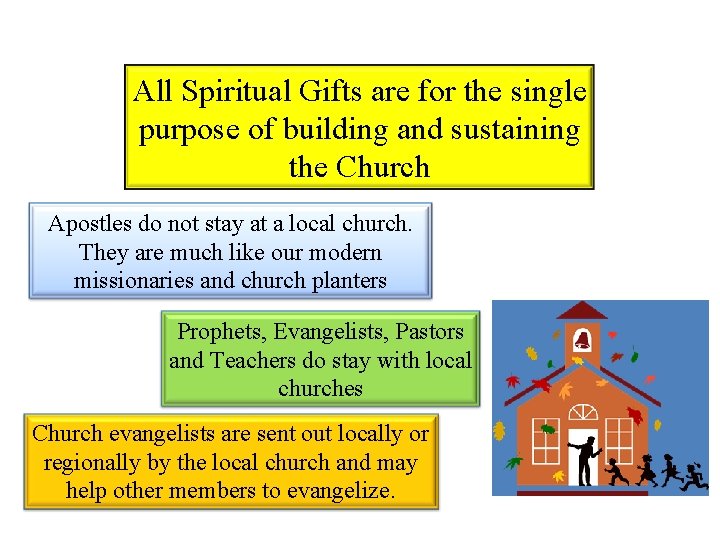 All Spiritual Gifts are for the single purpose of building and sustaining the Church

Apostles do not stay at a local church. They are much like our modern missionaries and church planters

Prophets, Evangelists, Pastors and Teachers do stay with local churches

Church evangelists are sent out locally or regionally by the local church and may help other members to evangelize.